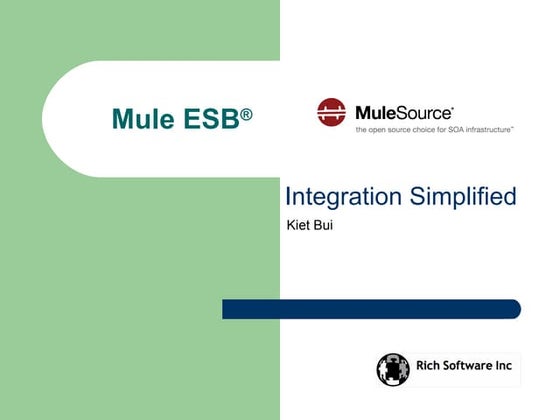 Mule ESB®

MuleSource®
the open source choice for SOA infrastructure™

Integration Simplified
Kiet Bui

Rich Software Inc